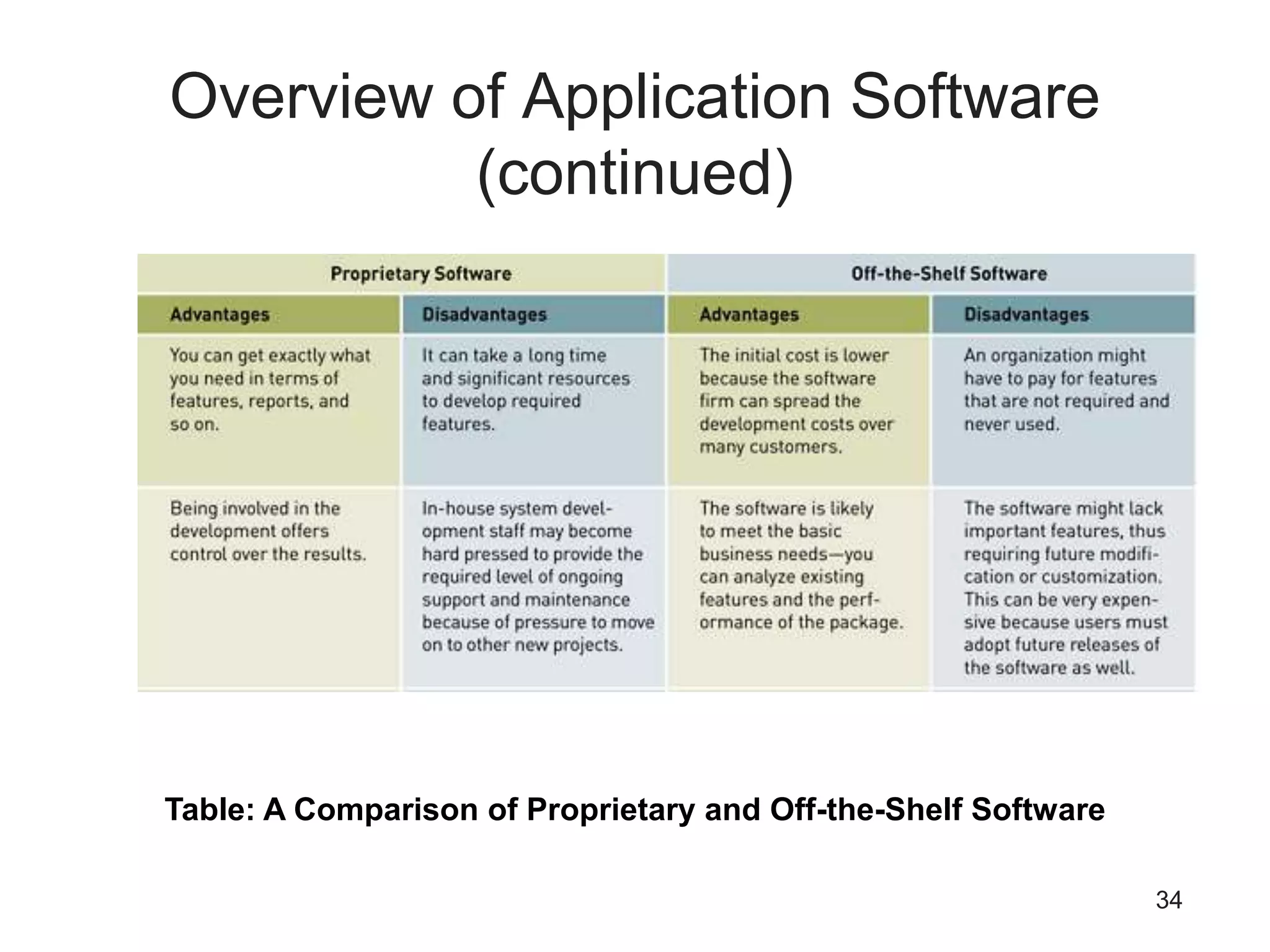 Overview of Application Software (continued)

| Proprietary Software | | Off-the-Shelf Software | |
|---|---|---|---|
| Advantages | Disadvantages | Advantages | Disadvantages |
| You can get exactly what you need in terms of features, reports, and so on. | It can take a long time and significant resources to develop required features. | The initial cost is lower because the software firm can spread the development costs over many customers. | An organization might have to pay for features that are not required and never used. |
| Being involved in the development offers control over the results. | In-house system development staff may become hard pressed to provide the required level of ongoing support and maintenance because of pressure to move on to other new projects. | The software is likely to meet the basic business needs—you can analyze existing features and the performance of the package. | The software might lack important features, thus requiring future modification or customization. This can be very expensive because users must adopt future releases of the software as well. |

Table: A Comparison of Proprietary and Off-the-Shelf Software

34